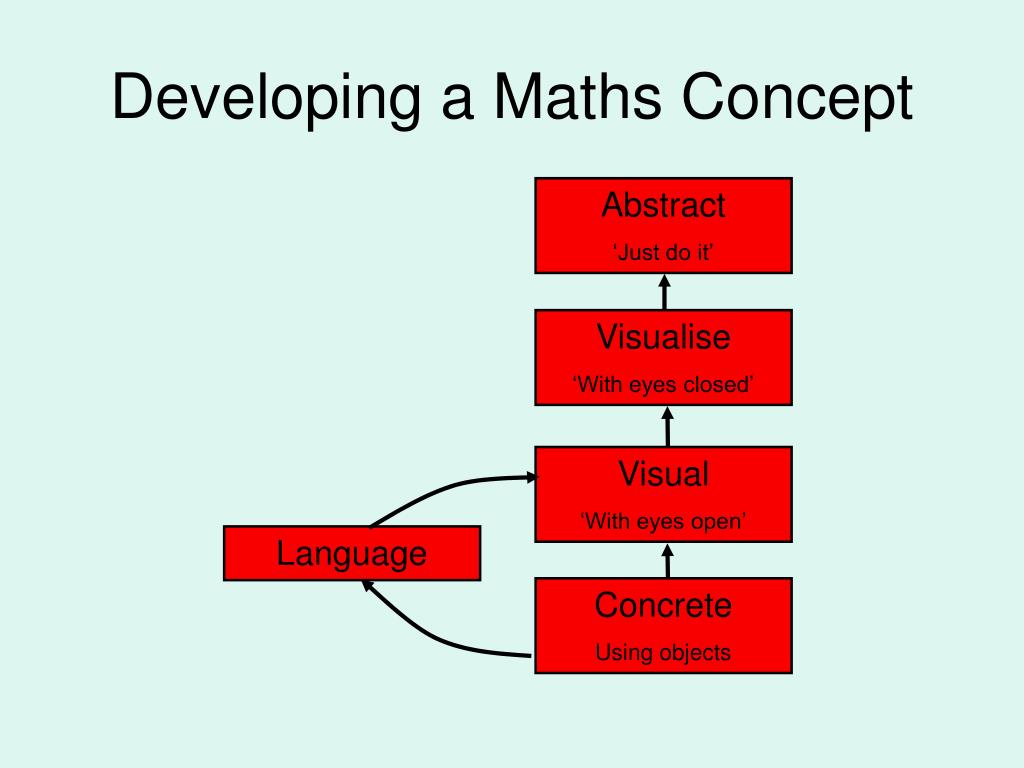 Developing a Maths Concept

Abstract
‘Just do it’

Visualise
‘With eyes closed’

Visual
‘With eyes open’

Language

Concrete
Using objects